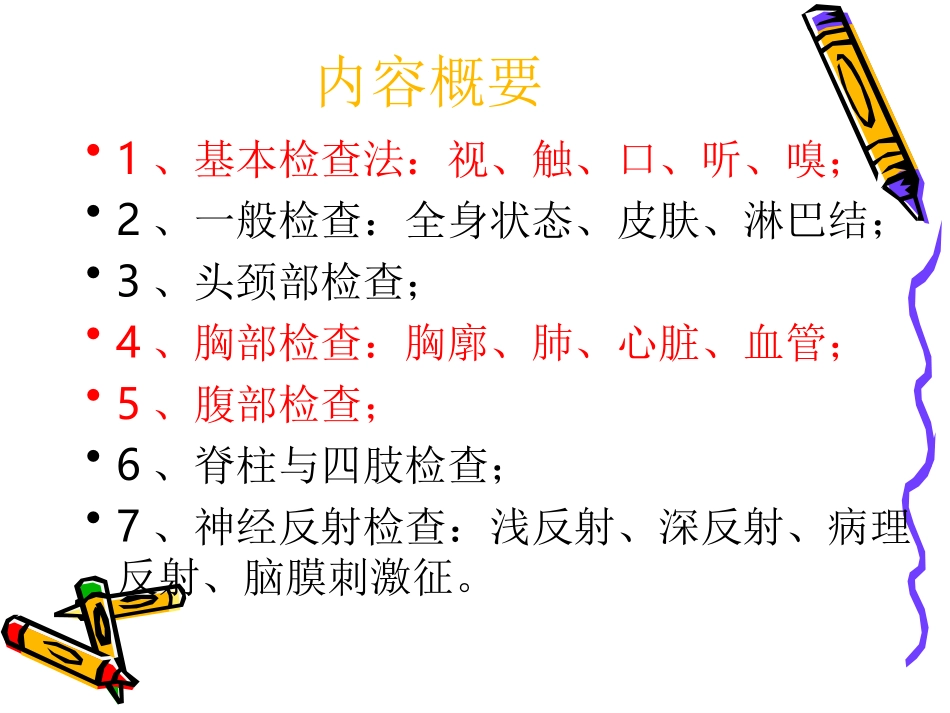 内容概要

• 1 、基本检查法：视、触、口、听、嗅；
• 2 、一般检查：全身状态、皮肤、淋巴结；
• 3 、头颈部检查；
• 4 、胸部检查：胸廓、肺、心脏、血管；
• 5 、腹部检查；
• 6 、脊柱与四肢检查；
• 7 、神经反射检查：浅反射、深反射、病理反射、脑膜刺激征。